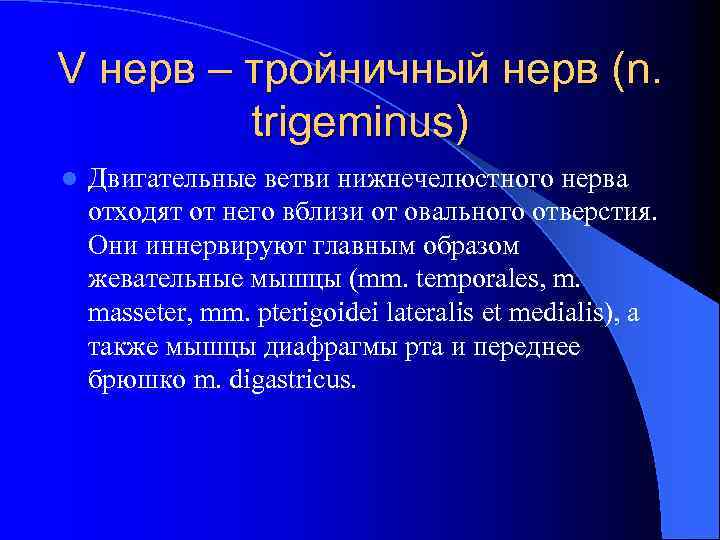 V нерв – тройничный нерв (n. trigeminus)

Двигательные ветви нижнечелюстного нерва отходят от него вблизи от овального отверстия. Они иннервируют главным образом жевательные мышцы (mm. temporales, m. masseter, mm. pterigoidei lateralis et medialis), а также мышцы диафрагмы рта и переднее брюшко m. digastricus.